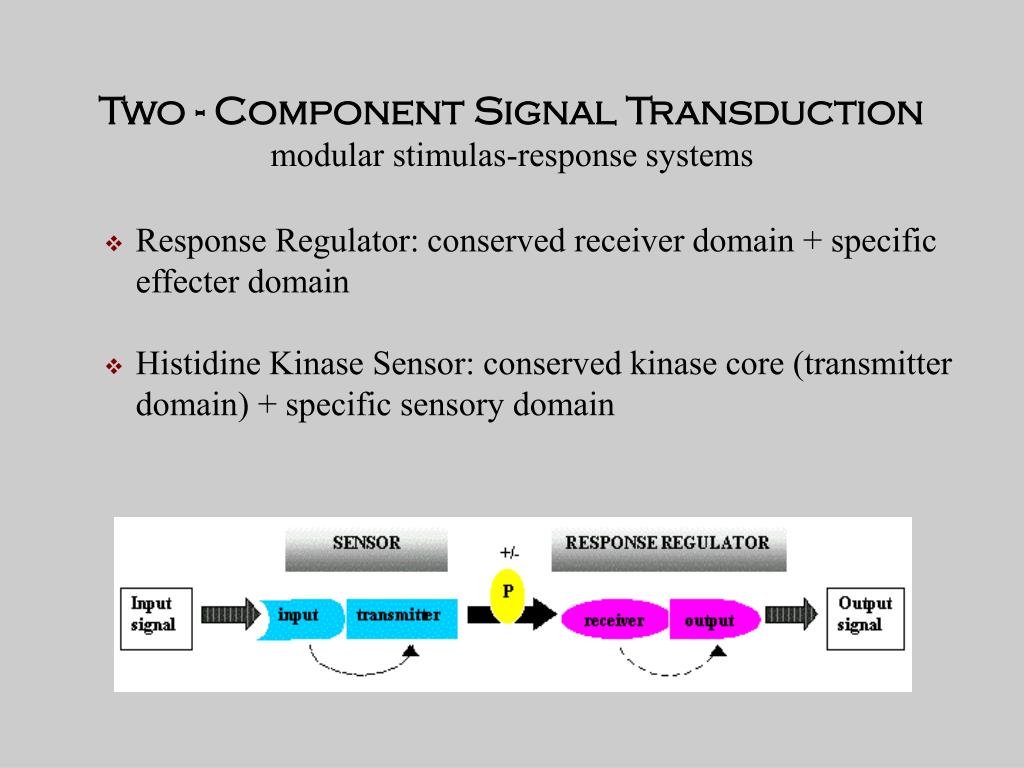 Two - Component Signal Transduction
modular stimulas-response systems

❖ Response Regulator: conserved receiver domain + specific effecter domain

❖ Histidine Kinase Sensor: conserved kinase core (transmitter domain) + specific sensory domain

SENSOR
+/-
RESPONSE REGULATOR
Input signal
input
transmitter
P
receiver
output
Output signal